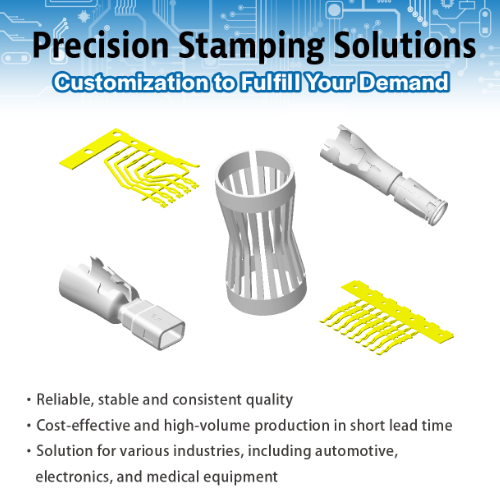 Precision Stamping Solutions

Customization to Fulfill Your Demand

• Reliable, stable and consistent quality
• Cost-effective and high-volume production in short lead time
• Solution for various industries, including automotive, electronics, and medical equipment